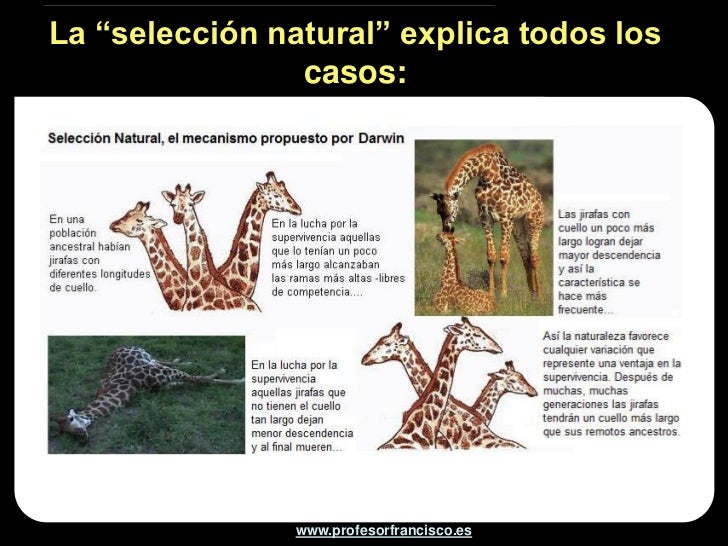 La “selección natural” explica todos los casos:

Selección Natural, el mecanismo propuesto por Darwin

En una población ancestral habían jirafas con diferentes longitudes de cuello.

En la lucha por la supervivencia aquellas que lo tenían un poco más largo alcanzaban las ramas más altas -libres de competencia....

Las jirafas con cuello un poco más largo logran dejar mayor descendencia y así la característica se hace más frecuente...

En la lucha por la supervivencia aquellas jirafas que no tienen el cuello tan largo dejan menor descendencia y al final mueren...

Así la naturaleza favorece cualquier variación que represente una ventaja en la supervivencia. Después de muchas, muchas generaciones las jirafas tendrán un cuello más largo que sus remotos ancestros.

www.profesorfrancisco.es